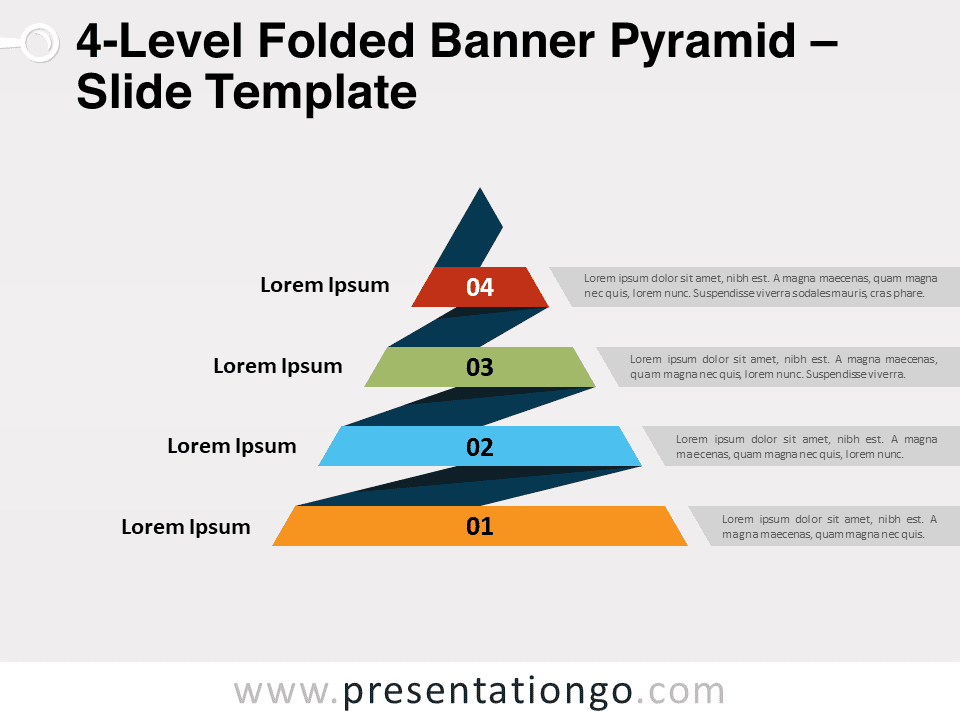 4-Level Folded Banner Pyramid – Slide Template

Lorem Ipsum

04

Lorem ipsum dolor sit amet, nibh est. A magna maecenas, quam magna nec quis, lorem nunc. Suspendisse viverra sodalesmauris, cras phare.

Lorem Ipsum

03

Lorem ipsum dolor sit amet, nibh est. A magna maecenas, quam magna nec quis, lorem nunc. Suspendisse viverra.

Lorem Ipsum

02

Lorem ipsum dolor sit amet, nibh est. A magna maecenas, quam magna nec quis, lorem nunc.

Lorem Ipsum

01

Lorem ipsum dolor sit amet, nibh est. A magna maecenas, quam magna nec quis.

www.presentationgo.com